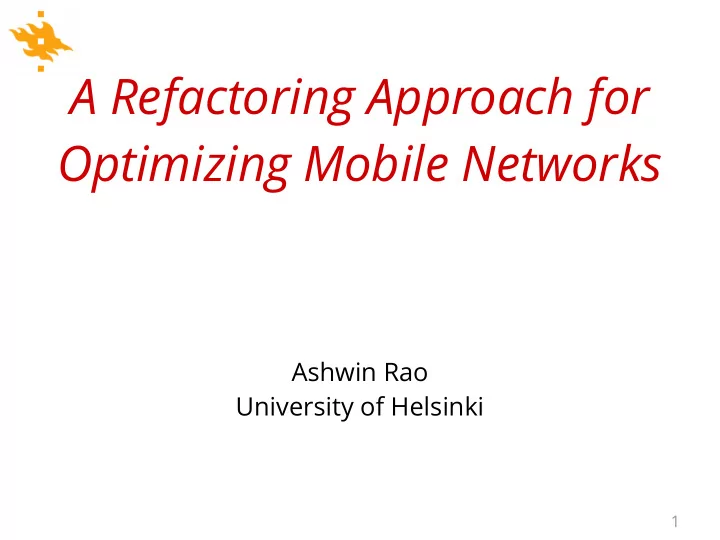 A Refactoring Approach for Optimizing Mobile Networks

Ashwin Rao
University of Helsinki

1